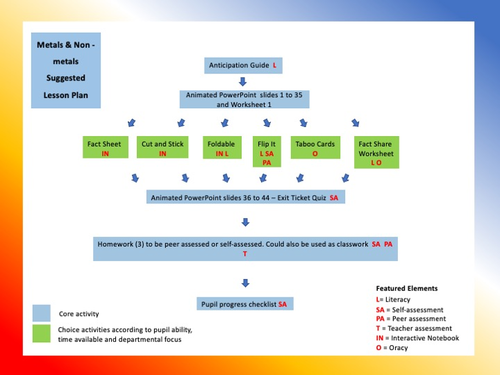 Metals & Non - metals Suggested Lesson Plan

Anticipation Guide L

Animated PowerPoint slides 1 to 35 and Worksheet 1

Fact Sheet IN

Cut and Stick IN

Foldable IN L

Flip It L SA PA

Taboo Cards O

Fact Share Worksheet L O

Animated PowerPoint slides 36 to 44 – Exit Ticket Quiz SA

Homework (3) to be peer assessed or self-assessed. Could also be used as classwork SA PA T

Pupil progress checklist SA

Core activity

Choice activities according to pupil ability, time available and departmental focus

Featured Elements
L= Literacy
SA = Self-assessment
PA = Peer assessment
T = Teacher assessment
IN = Interactive Notebook
O = Oracy